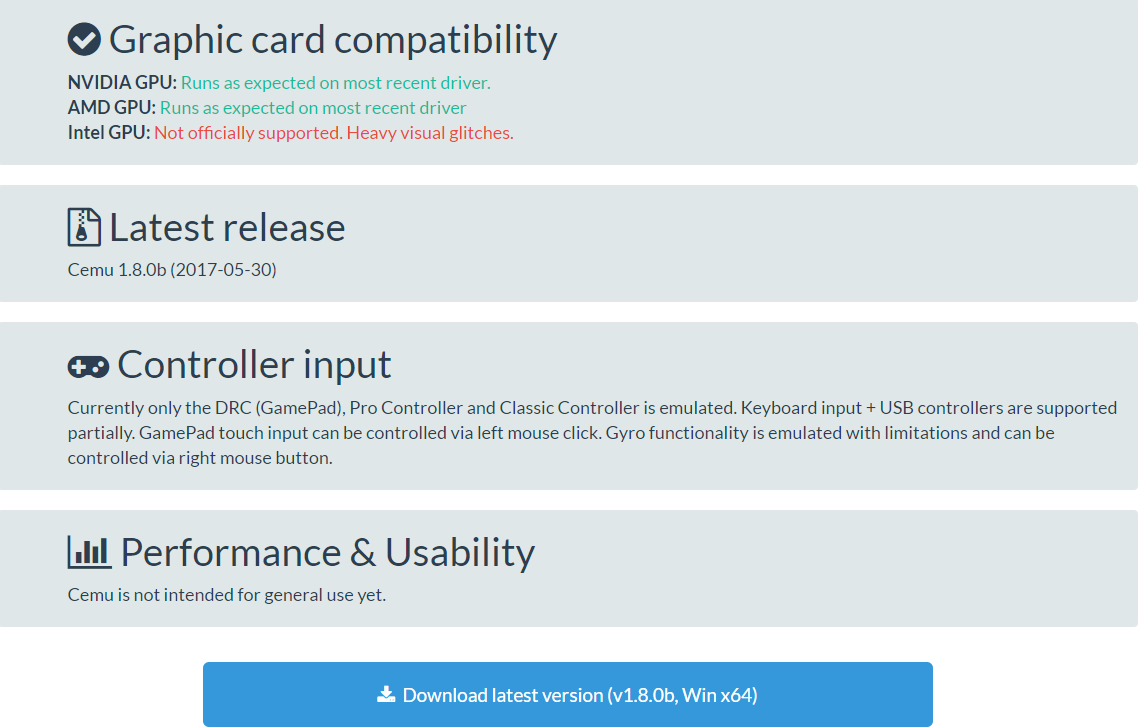 Graphic card compatibility

NVIDIA GPU: Runs as expected on most recent driver.
AMD GPU: Runs as expected on most recent driver
Intel GPU: Not officially supported. Heavy visual glitches.

Latest release

Cemu 1.8.0b (2017-05-30)

Controller input

Currently only the DRC (GamePad), Pro Controller and Classic Controller is emulated. Keyboard input + USB controllers are supported partially. GamePad touch input can be controlled via left mouse click. Gyro functionality is emulated with limitations and can be controlled via right mouse button.

Performance & Usability

Cemu is not intended for general use yet.

Download latest version (v1.8.0b, Win x64)